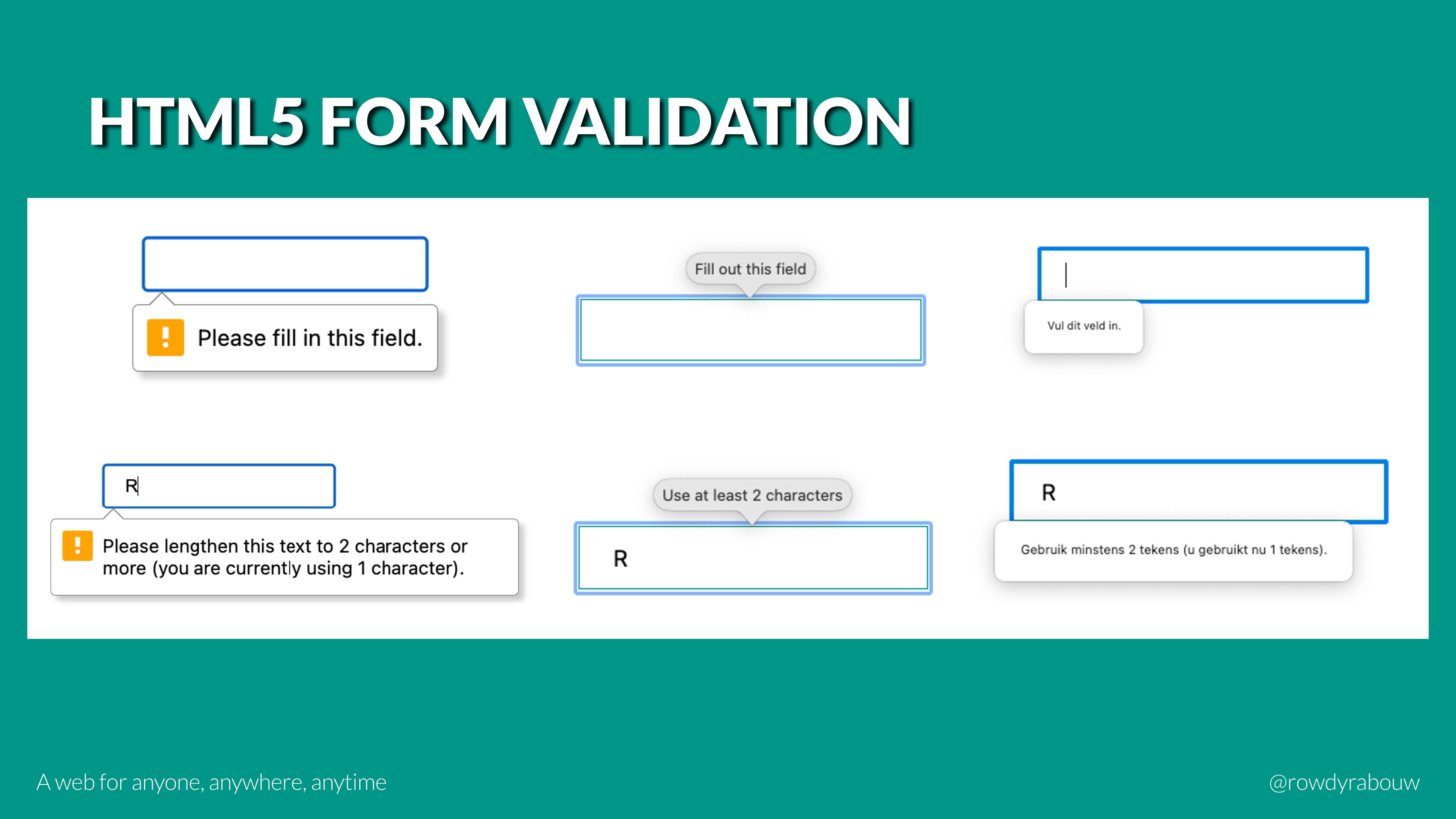 HTML5 FORM VALIDATION

Please fill in this field.

Fill out this field

Vul dit veld in.

R

Please lengthen this text to 2 characters or more (you are currently using 1 character).

Use at least 2 characters

R

R

Gebruik minstens 2 tekens (u gebruikt nu 1 tekens).

A web for anyone, anywhere, anytime

@rowdyrabouw